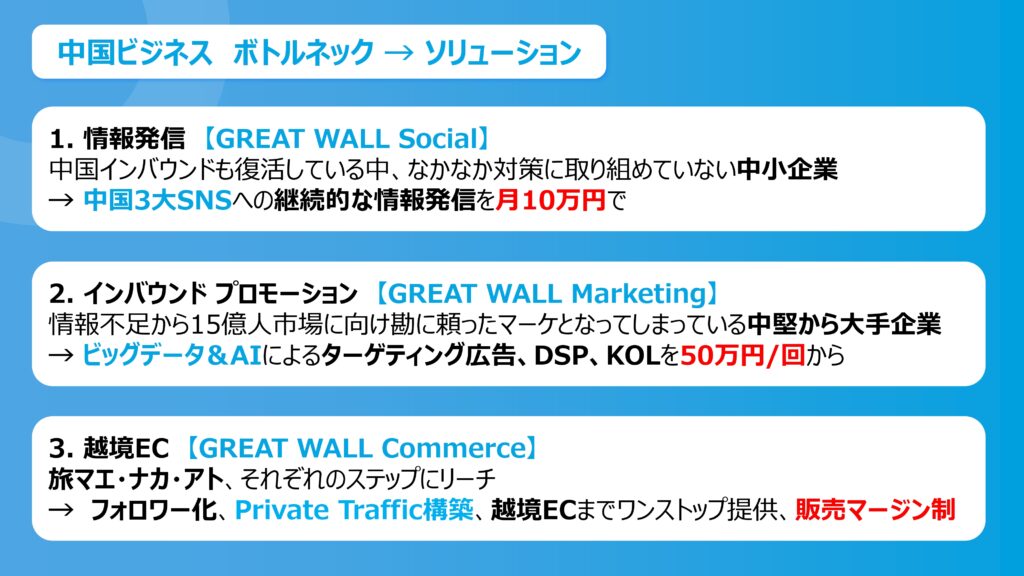 中国ビジネス　ボトルネック → ソリューション

1. 情報発信 【GREAT WALL Social】
中国インバウンドも復活している中、なかなか対策に取り組めていない中小企業
→ 中国3大SNSへの継続的な情報発信を月10万円で

2. インバウンド プロモーション 【GREAT WALL Marketing】
情報不足から15億人市場に向け勘に頼ったマーケとなってしまっている中堅から大手企業
→ ビッグデータ＆AIによるターゲティング広告、DSP、KOLを50万円/回から

3. 越境EC 【GREAT WALL Commerce】
旅マエ・ナカ・アト、それぞれのステップにリーチ
→ フォロワー化、Private Traffic構築、越境ECまでワンストップ提供、販売マージン制